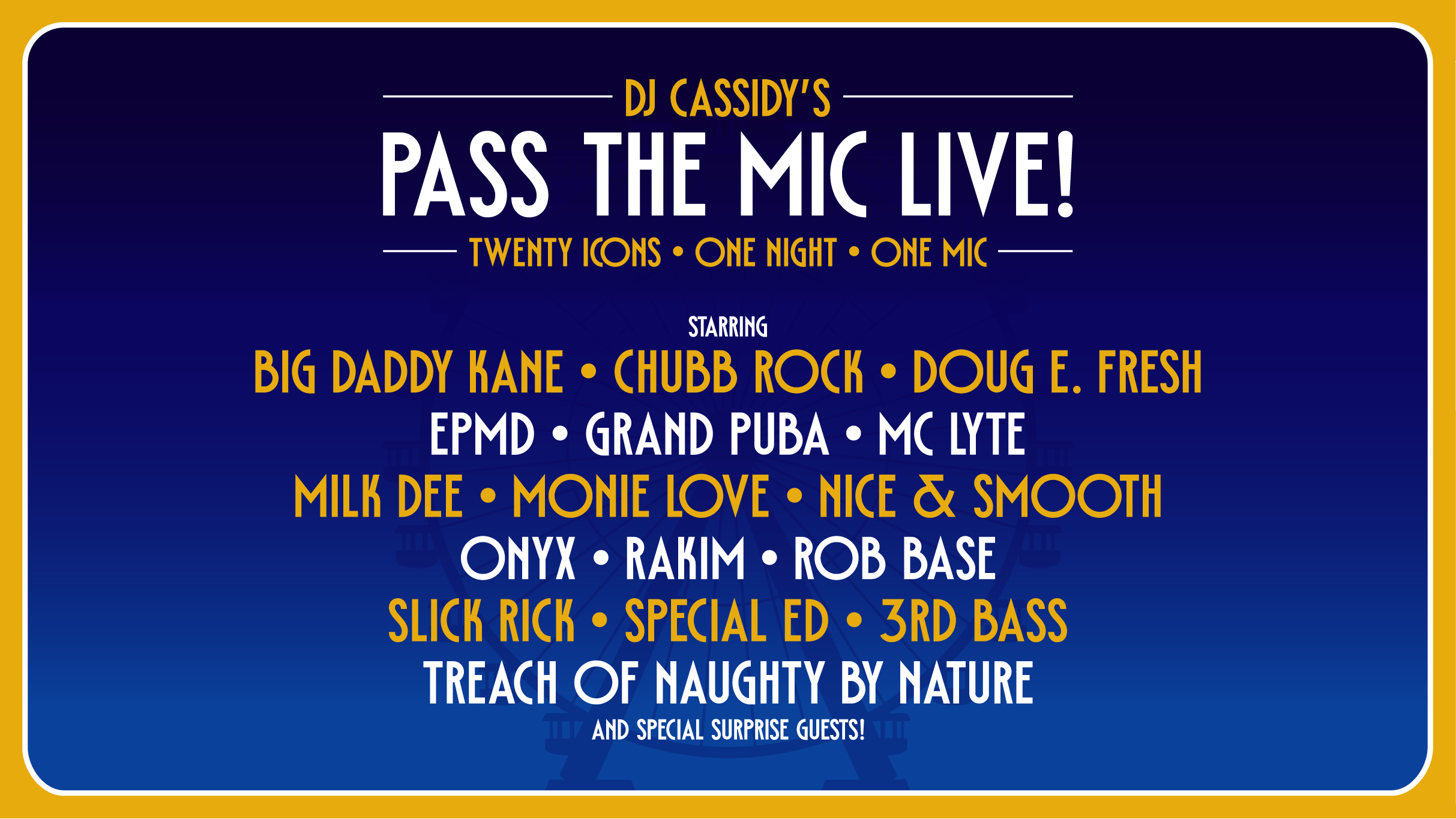 DJ CASSIDY'S

PASS THE MIC LIVE!

TWENTY ICONS • ONE NIGHT • ONE MIC

STARRING

BIG DADDY KANE • CHUBB ROCK • DOUG E. FRESH
EPMD • GRAND PUBA • MC LYTE
MILK DEE • MONIE LOVE • NICE & SMOOTH
ONYX • RAKIM • ROB BASE
SLICK RICK • SPECIAL ED • 3RD BASS
TREACH OF NAUGHTY BY NATURE

AND SPECIAL SURPRISE GUESTS!